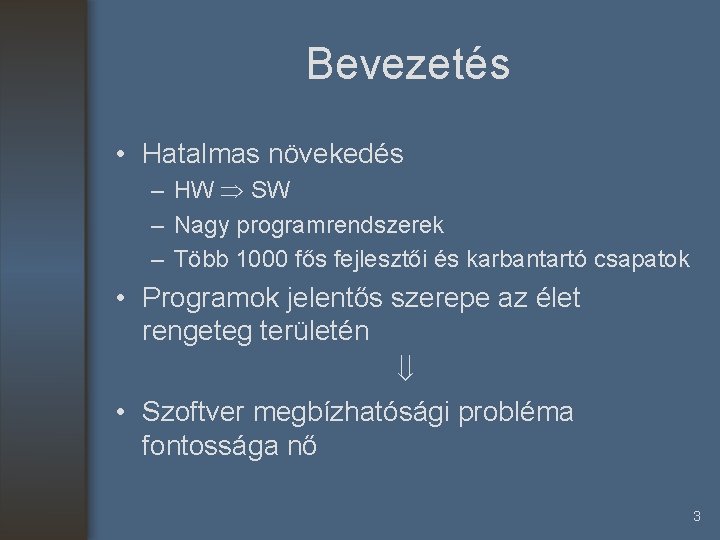 Bevezetés

• Hatalmas növekedés
– HW $\Rightarrow$ SW
– Nagy programrendszerek
– Több 1000 fős fejlesztői és karbantartó csapatok
• Programok jelentős szerepe az élet rengeteg területén

$\Downarrow$

• Szoftver megbízhatósági probléma fontossága nő

3